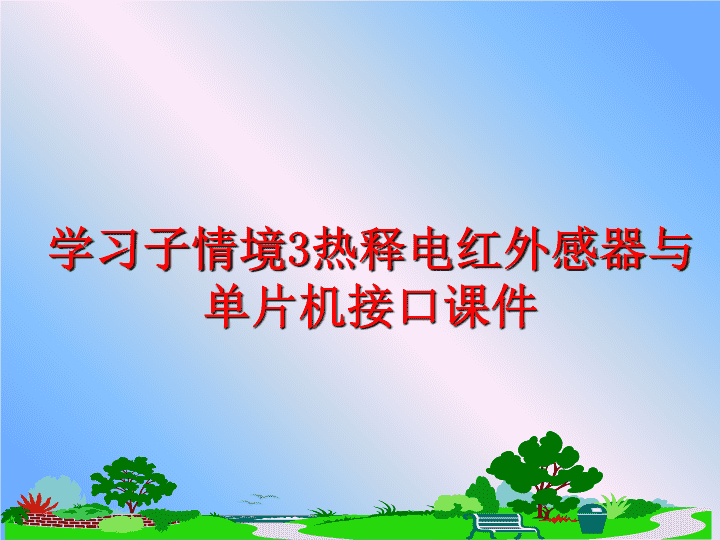 学习子情境3热释电红外感器与单片机接口课件